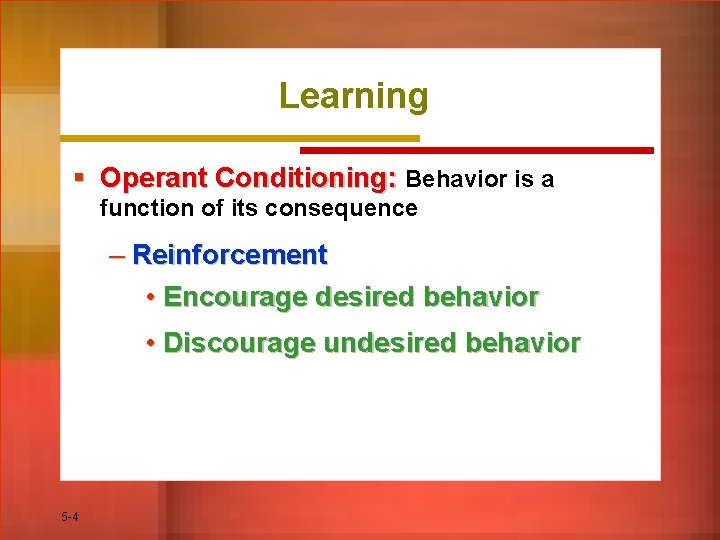 Learning

▪ Operant Conditioning: Behavior is a function of its consequence

– Reinforcement

• Encourage desired behavior

• Discourage undesired behavior

5-4